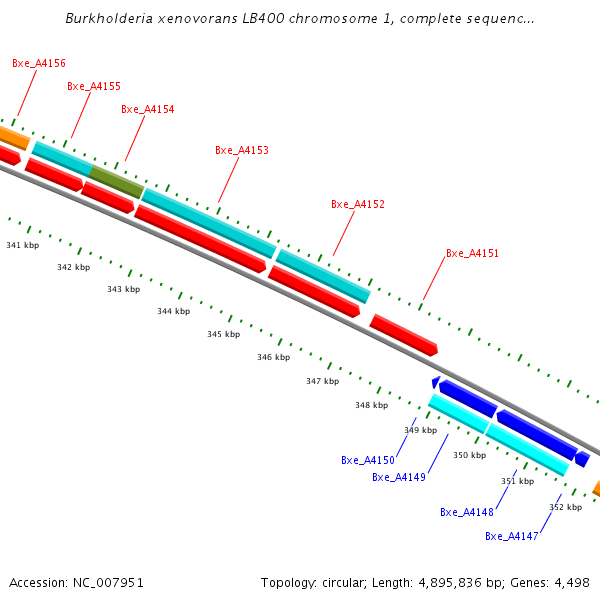 Burkholderia xenovorans LB400 chromosome 1, complete sequenc...

Bxe_A4156
Bxe_A4155
Bxe_A4154
Bxe_A4153
Bxe_A4152
Bxe_A4151

341 kbp
342 kbp
343 kbp
344 kbp
345 kbp
346 kbp
347 kbp
348 kbp
349 kbp
350 kbp
351 kbp
352 kbp

Bxe_A4150
Bxe_A4149
Bxe_A4148
Bxe_A4147

Accession: NC_007951
Topology: circular; Length: 4,895,836 bp; Genes: 4,498